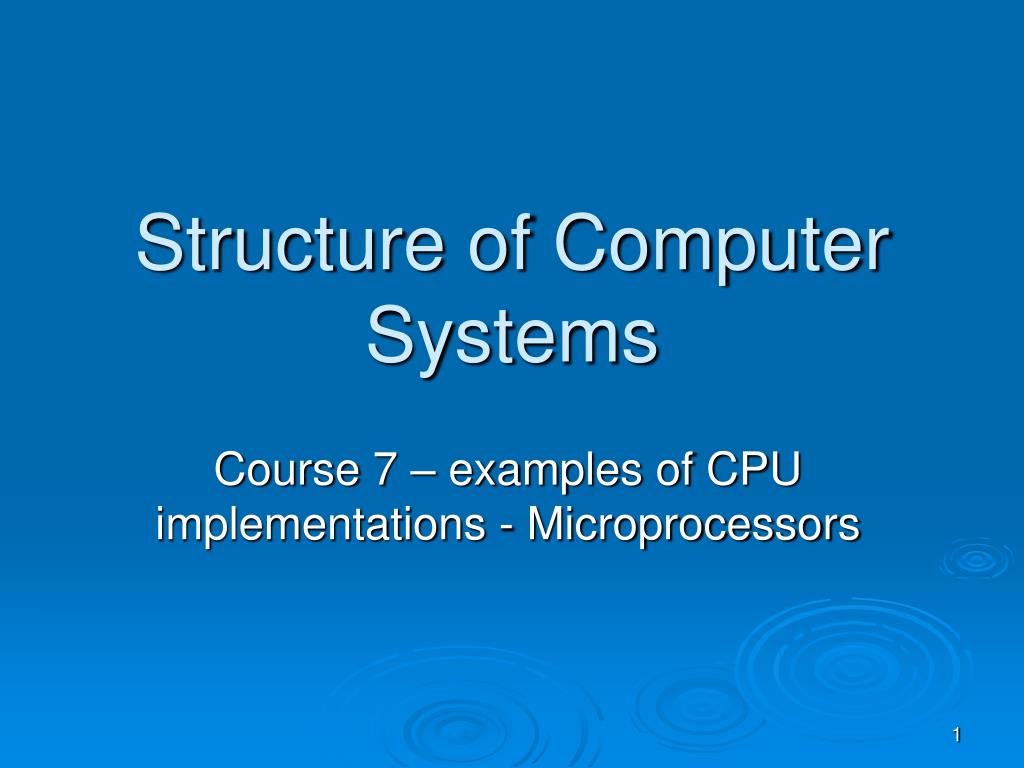 Structure of Computer Systems

Course 7 – examples of CPU implementations - Microprocessors

1